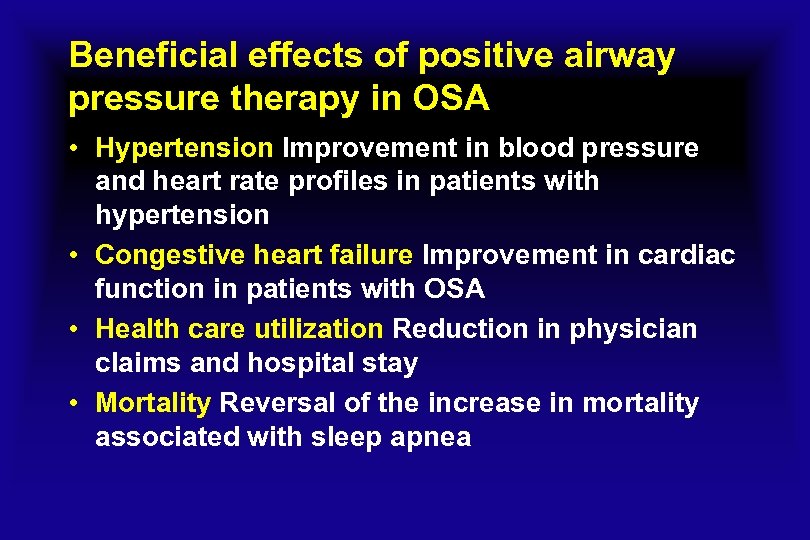 Beneficial effects of positive airway pressure therapy in OSA

• Hypertension Improvement in blood pressure and heart rate profiles in patients with hypertension
• Congestive heart failure Improvement in cardiac function in patients with OSA
• Health care utilization Reduction in physician claims and hospital stay
• Mortality Reversal of the increase in mortality associated with sleep apnea